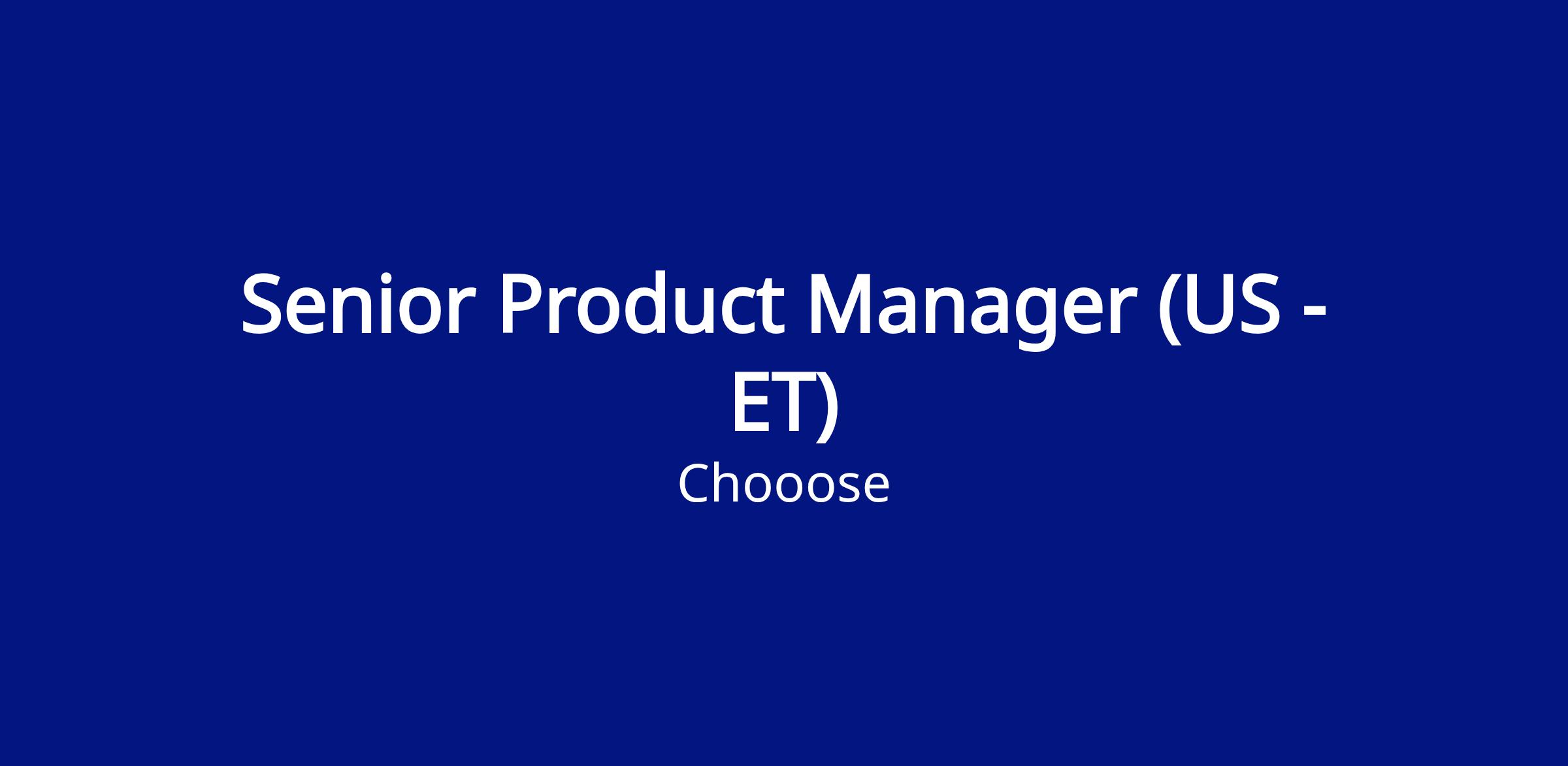 Senior Product Manager (US - ET)

Chooose